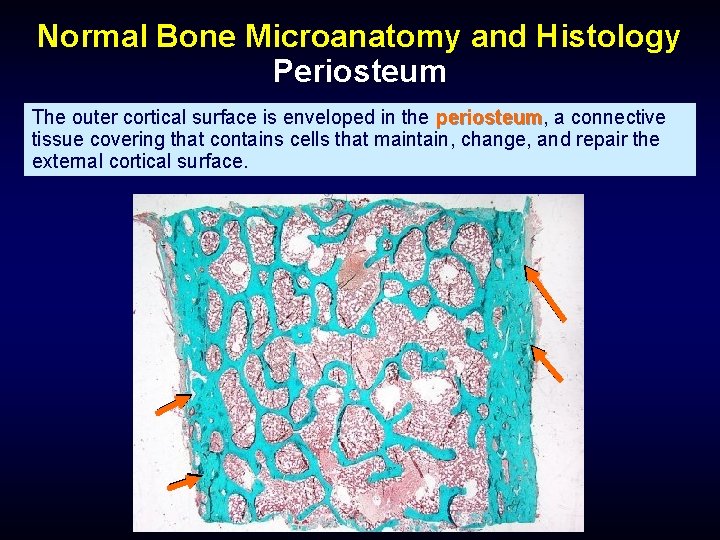 Normal Bone Microanatomy and Histology
Periosteum

The outer cortical surface is enveloped in the periosteum, a connective tissue covering that contains cells that maintain, change, and repair the external cortical surface.